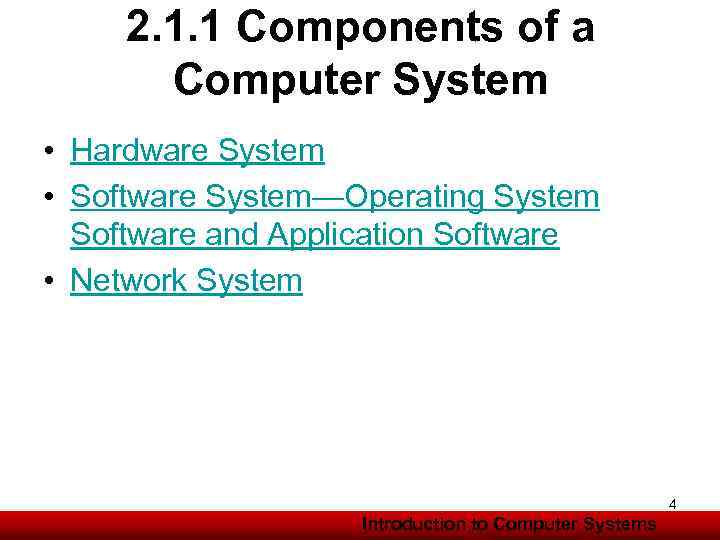 2.1.1 Components of a Computer System

• Hardware System
• Software System—Operating System Software and Application Software
• Network System

4

Introduction to Computer Systems